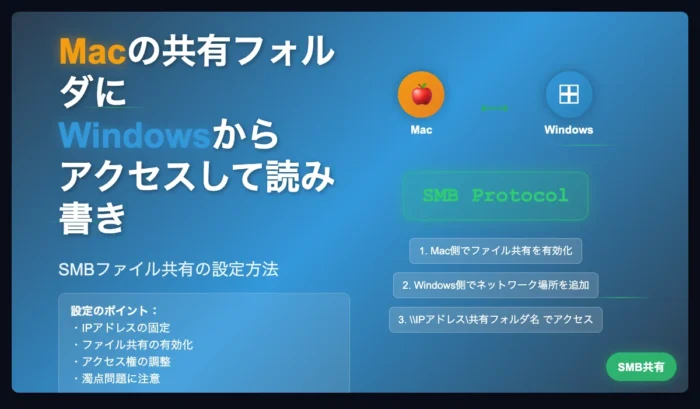 Macの共有フォルダに
Windowsから
アクセスして読み書き

SMBファイル共有の設定方法

設定のポイント：
・IPアドレスの固定
・ファイル共有の有効化
・アクセス権の調整
・濁点問題に注意

Mac

Windows

SMB Protocol

1. Mac側でファイル共有を有効化

2. Windows側でネットワーク場所を追加

3. \\IPアドレス\共有フォルダ名 でアクセス

SMB共有